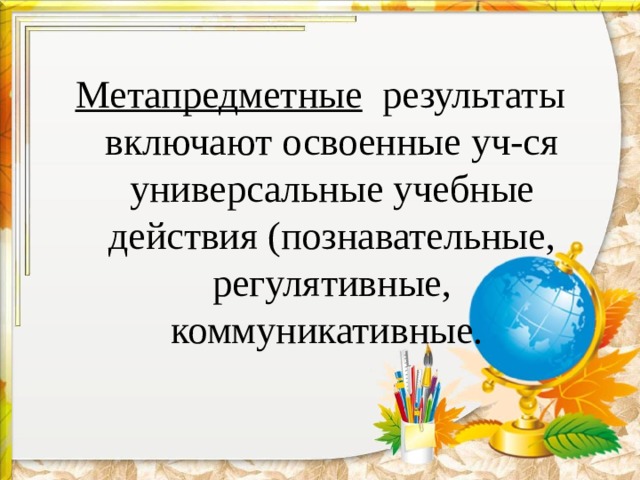 Метапредметные результаты включают освоенные уч-ся универсальные учебные действия (познавательные, регулятивные, коммуникативные.